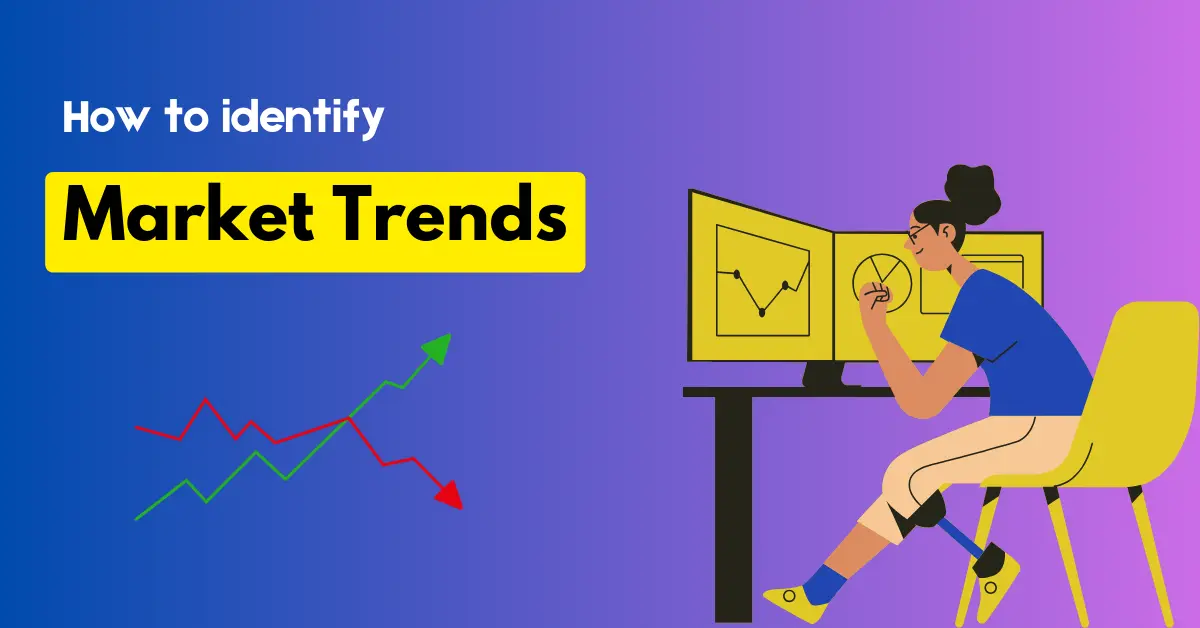 How to identify

Market Trends